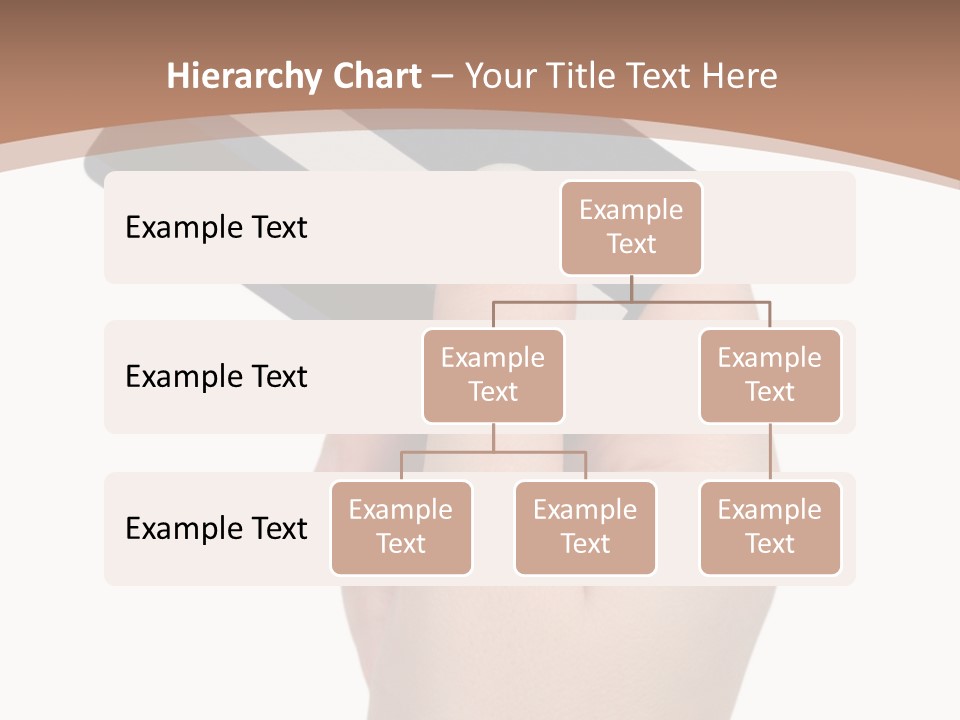 Hierarchy Chart – Your Title Text Here

Example Text

Example Text

Example Text

Example Text

Example Text

Example Text

Example Text

Example Text

Example Text